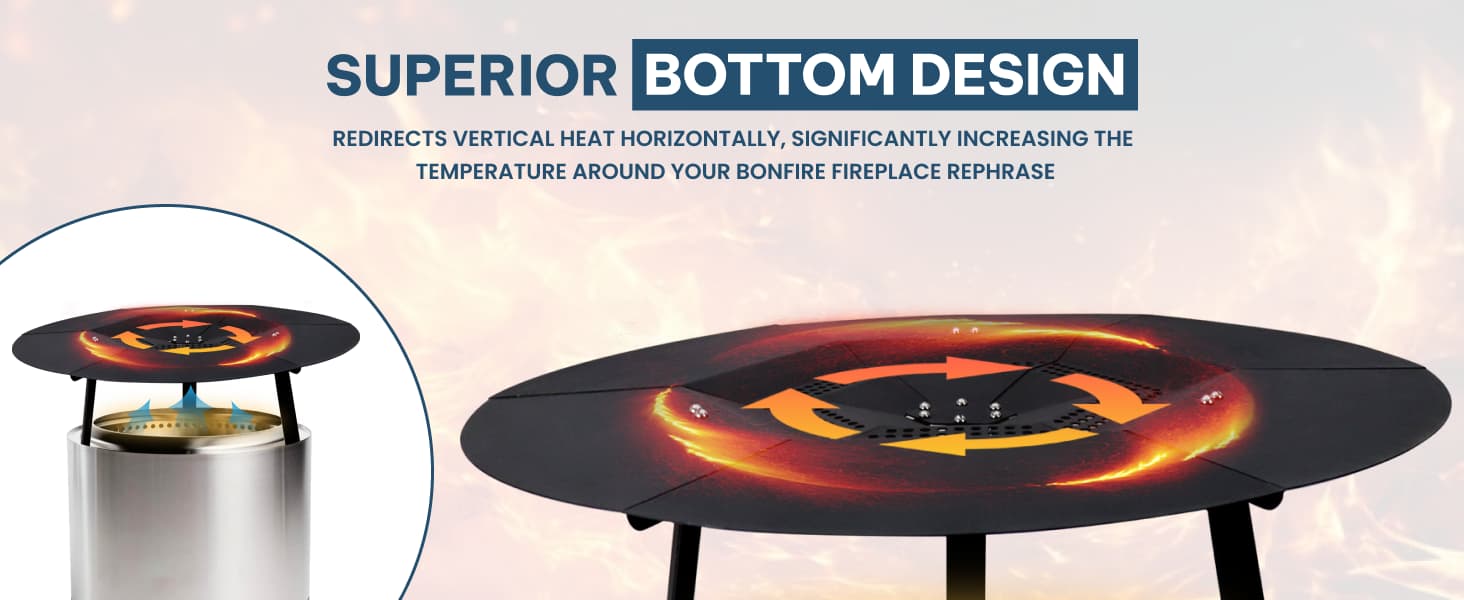 SUPERIOR BOTTOM DESIGN

REDIRECTS VERTICAL HEAT HORIZONTALLY, SIGNIFICANTLY INCREASING THE TEMPERATURE AROUND YOUR BONFIRE FIREPLACE REPHRASE